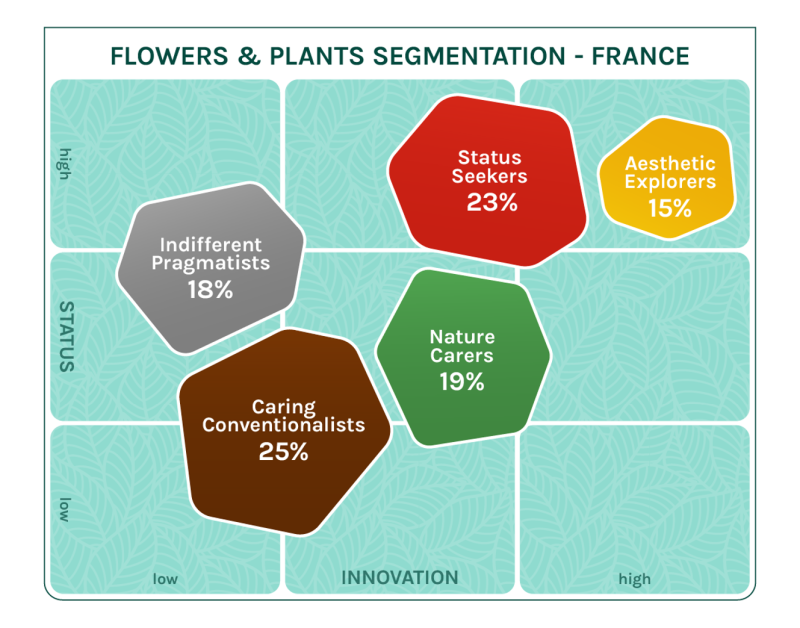 FLOWERS & PLANTS SEGMENTATION - FRANCE

high

STATUS

low

Status Seekers 23%

Aesthetic Explorers 15%

Indifferent Pragmatists 18%

Nature Carers 19%

Caring Conventionalists 25%

low

INNOVATION

high